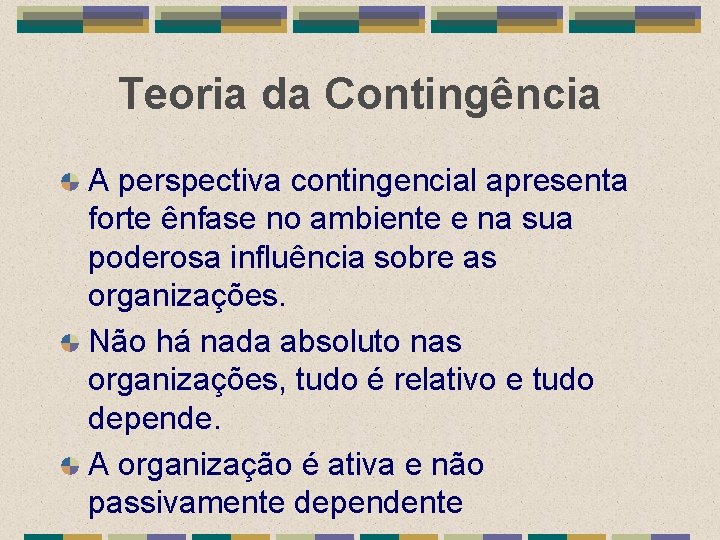 Teoria da Contingência

A perspectiva contingencial apresenta forte ênfase no ambiente e na sua poderosa influência sobre as organizações.

Não há nada absoluto nas organizações, tudo é relativo e tudo depende.

A organização é ativa e não passivamente dependente